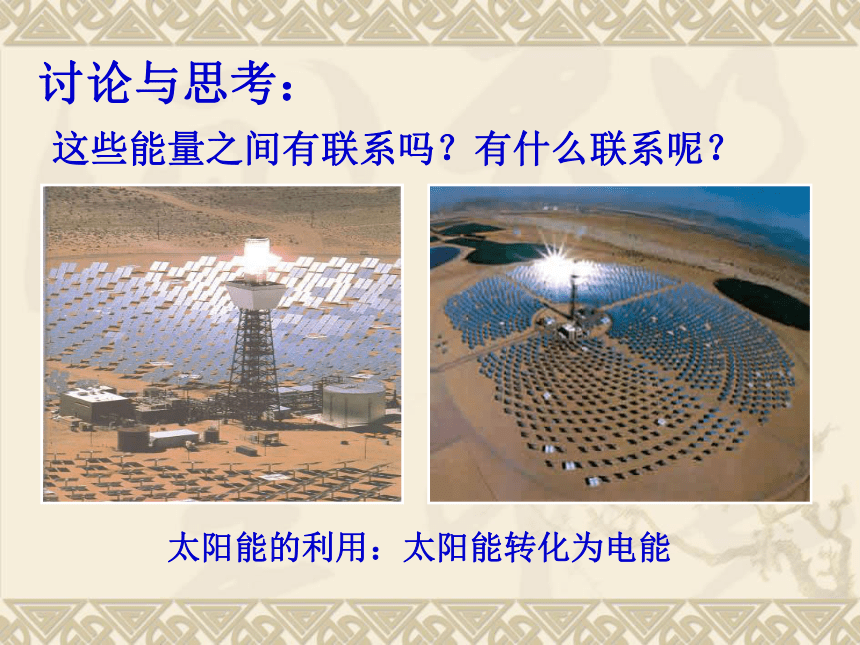 讨论与思考：

这些能量之间有联系吗？有什么联系呢？

太阳能的利用：太阳能转化为电能